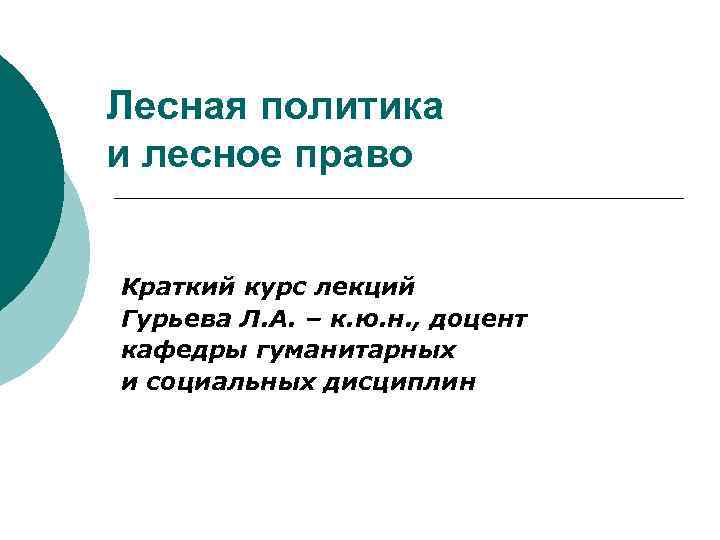 Лесная политика
и лесное право

Краткий курс лекций
Гурьева Л.А. – к.ю.н., доцент
кафедры гуманитарных
и социальных дисциплин